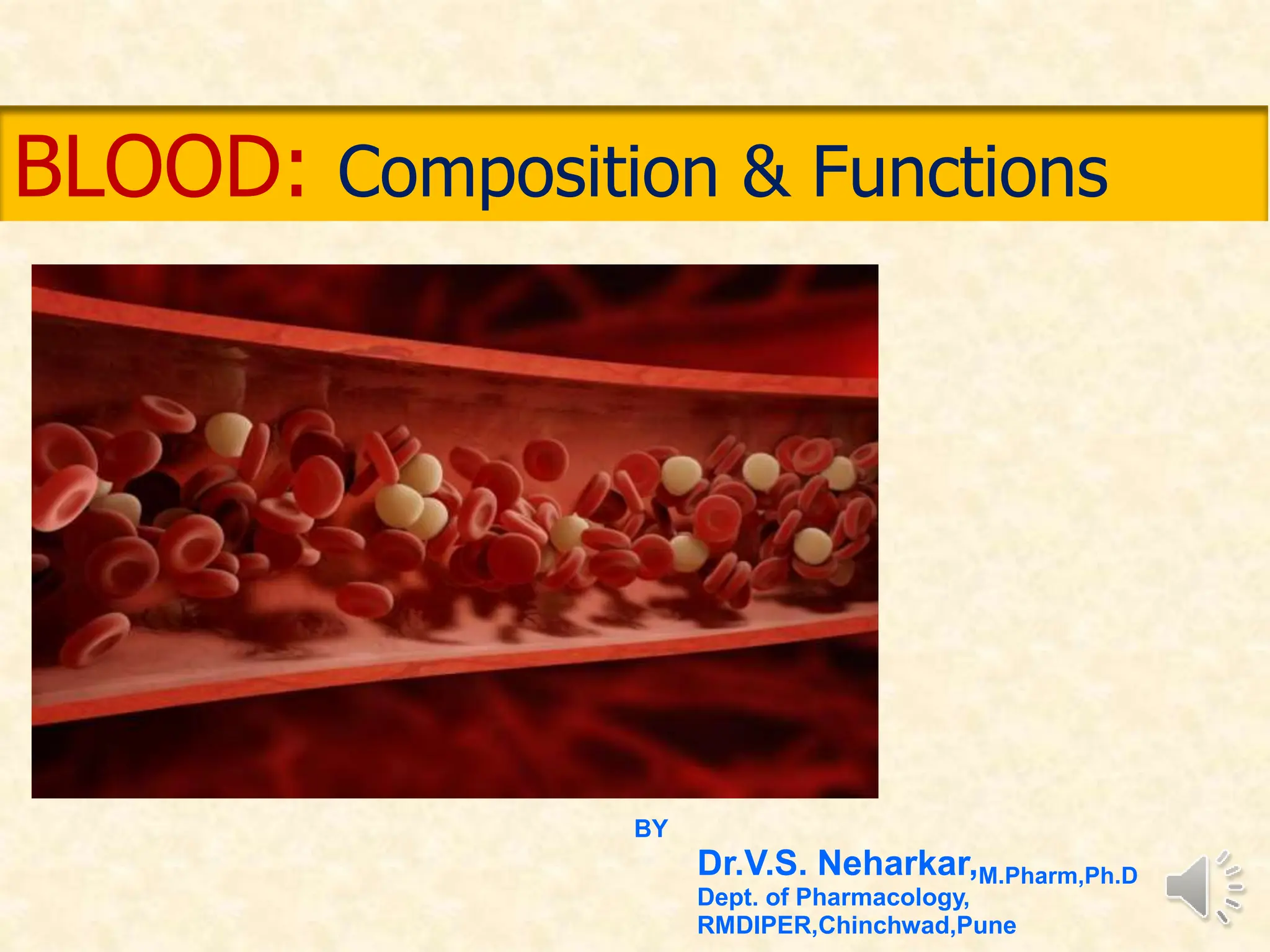 BLOOD: Composition & Functions

BY

Dr.V.S. Neharkar,M.Pharm,Ph.D
Dept. of Pharmacology,
RMDIPER,Chinchwad,Pune